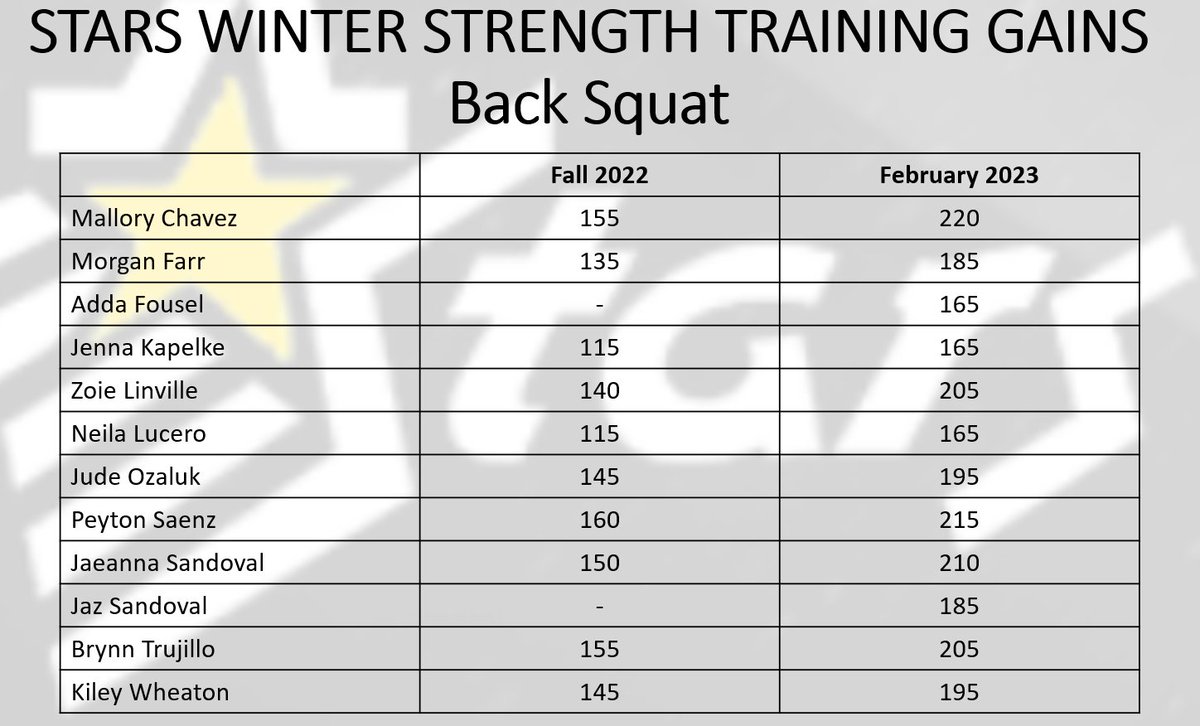 STARS WINTER STRENGTH TRAINING GAINS
Back Squat

| | Fall 2022 | February 2023 |
|---|---|---|
| Mallory Chavez | 155 | 220 |
| Morgan Farr | 135 | 185 |
| Adda Fousel | - | 165 |
| Jenna Kapelke | 115 | 165 |
| Zoie Linville | 140 | 205 |
| Neila Lucero | 115 | 165 |
| Jude Ozaluk | 145 | 195 |
| Peyton Saenz | 160 | 215 |
| Jaeanna Sandoval | 150 | 210 |
| Jaz Sandoval | - | 185 |
| Brynn Trujillo | 155 | 205 |
| Kiley Wheaton | 145 | 195 |